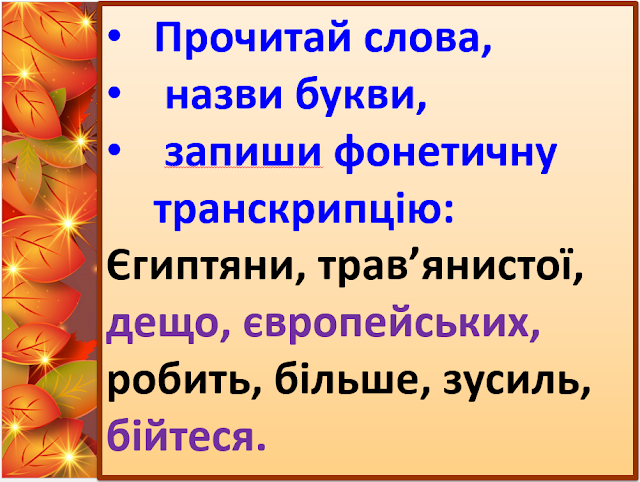 • Прочитай слова,
• назви букви,
• запиши фонетичну транскрипцію:

Єгиптяни, трав’янистої, дещо, європейських, робить, більше, зусиль, бійтеся.